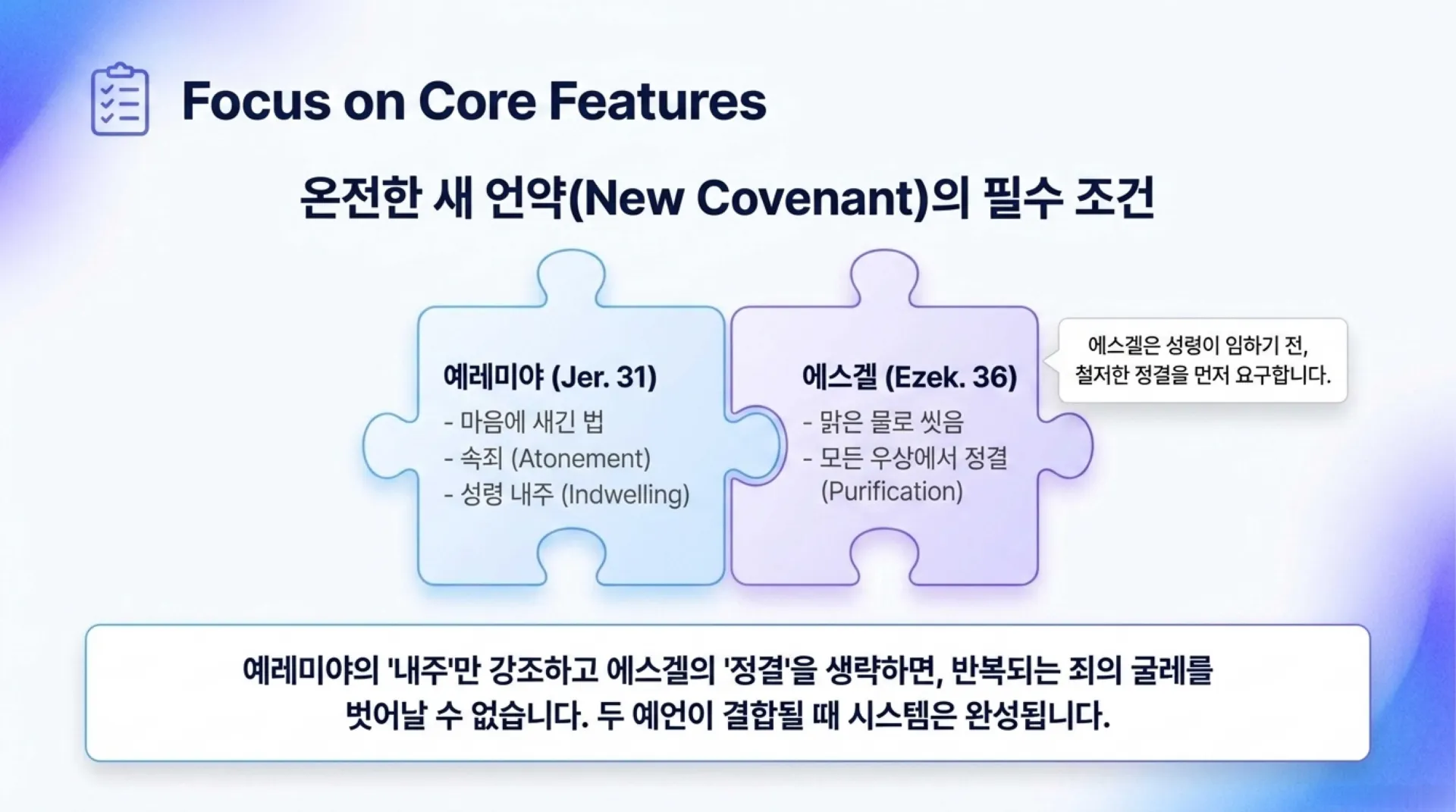 Focus on Core Features

온전한 새 언약(New Covenant)의 필수 조건

예레미야 (Jer. 31)
- 마음에 새긴 법
- 속죄 (Atonement)
- 성령 내주 (Indwelling)

에스겔 (Ezek. 36)
- 맑은 물로 씻음
- 모든 우상에서 정결 (Purification)

에스겔은 성령이 임하기 전, 철저한 정결을 먼저 요구합니다.

예레미야의 '내주'만 강조하고 에스겔의 '정결'을 생략하면, 반복되는 죄의 굴레를 벗어날 수 없습니다. 두 예언이 결합될 때 시스템은 완성됩니다.